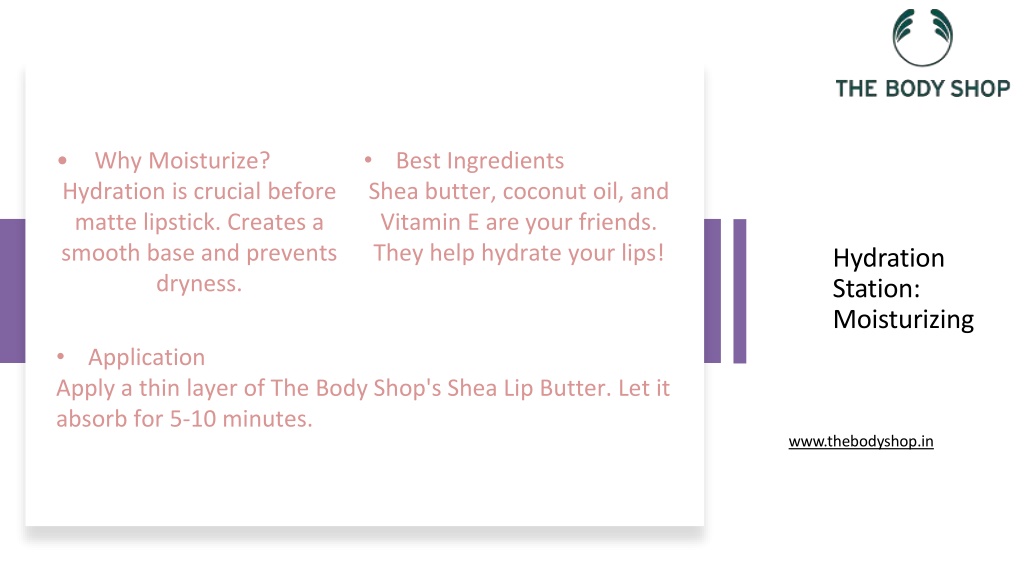 THE BODY SHOP

• Why Moisturize?
Hydration is crucial before matte lipstick. Creates a smooth base and prevents dryness.

• Best Ingredients
Shea butter, coconut oil, and Vitamin E are your friends. They help hydrate your lips!

• Application
Apply a thin layer of The Body Shop's Shea Lip Butter. Let it absorb for 5-10 minutes.

Hydration Station: Moisturizing

www.thebodyshop.in